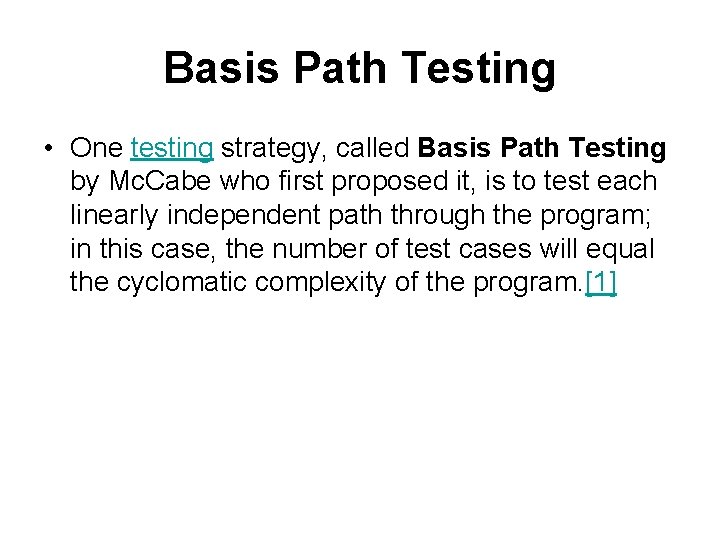 Basis Path Testing

• One testing strategy, called Basis Path Testing by McCabe who first proposed it, is to test each linearly independent path through the program; in this case, the number of test cases will equal the cyclomatic complexity of the program.[1]